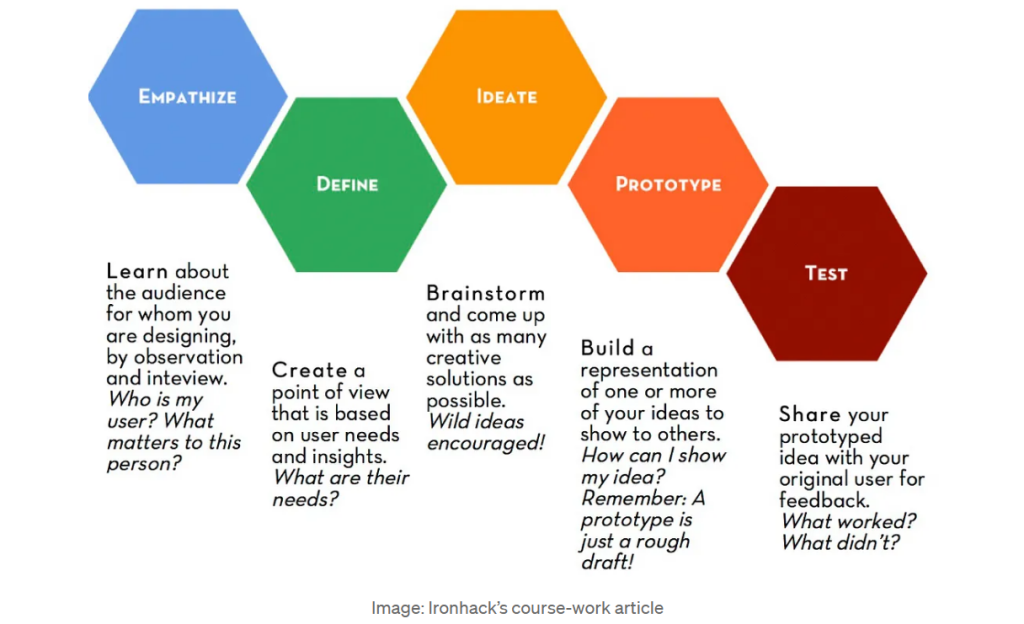 EMPATHIZE

DEFINE

IDEATE

PROTOTYPE

TEST

Learn about the audience for whom you are designing, by observation and inteview. Who is my user? What matters to this person?

Create a point of view that is based on user needs and insights. What are their needs?

Brainstorm and come up with as many creative solutions as possible. Wild ideas encouraged!

Build a representation of one or more of your ideas to show to others. How can I show my idea? Remember: A prototype is just a rough draft!

Share your prototyped idea with your original user for feedback. What worked? What didn't?

Image: Ironhack's course-work article